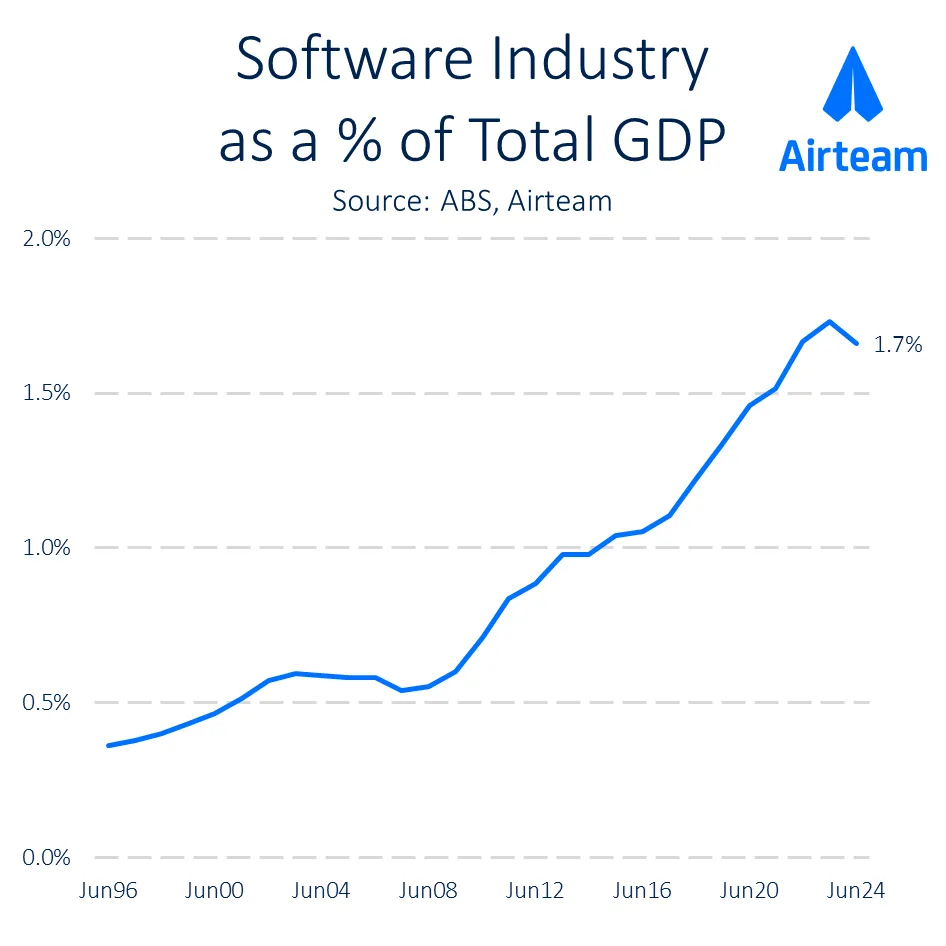 Software Industry as a % of Total GDP

Airteam

Source: ABS, Airteam

2.0%
1.5%
1.0%
0.5%
0.0%

1.7%

Jun96 Jun00 Jun04 Jun08 Jun12 Jun16 Jun20 Jun24